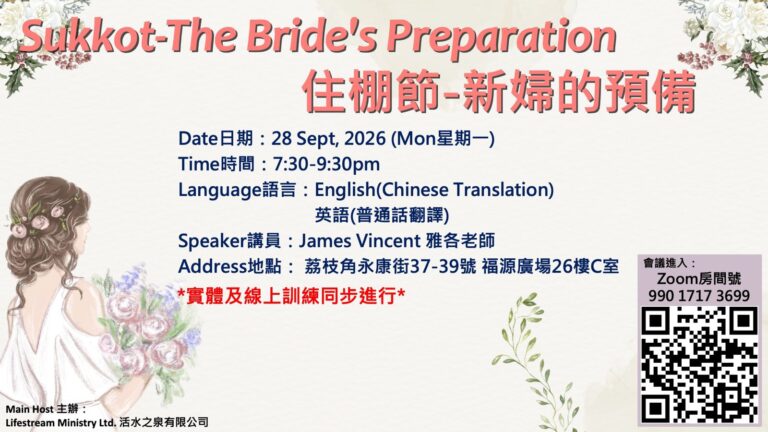 Sukkot-The Bride's Preparation
住棚節-新婦的預備

Date日期：28 Sept, 2026 (Mon星期一)
Time時間：7:30-9:30pm
Language語言：English(Chinese Translation)
英語(普通話翻譯)
Speaker講員：James Vincent 雅各老師
Address地點： 荔枝角永康街37-39號 福源廣場26樓C室
*實體及線上訓練同步進行*

會議進入：
Zoom房間號
990 1717 3699

Main Host 主辦：
Lifestream Ministry Ltd. 活水之泉有限公司